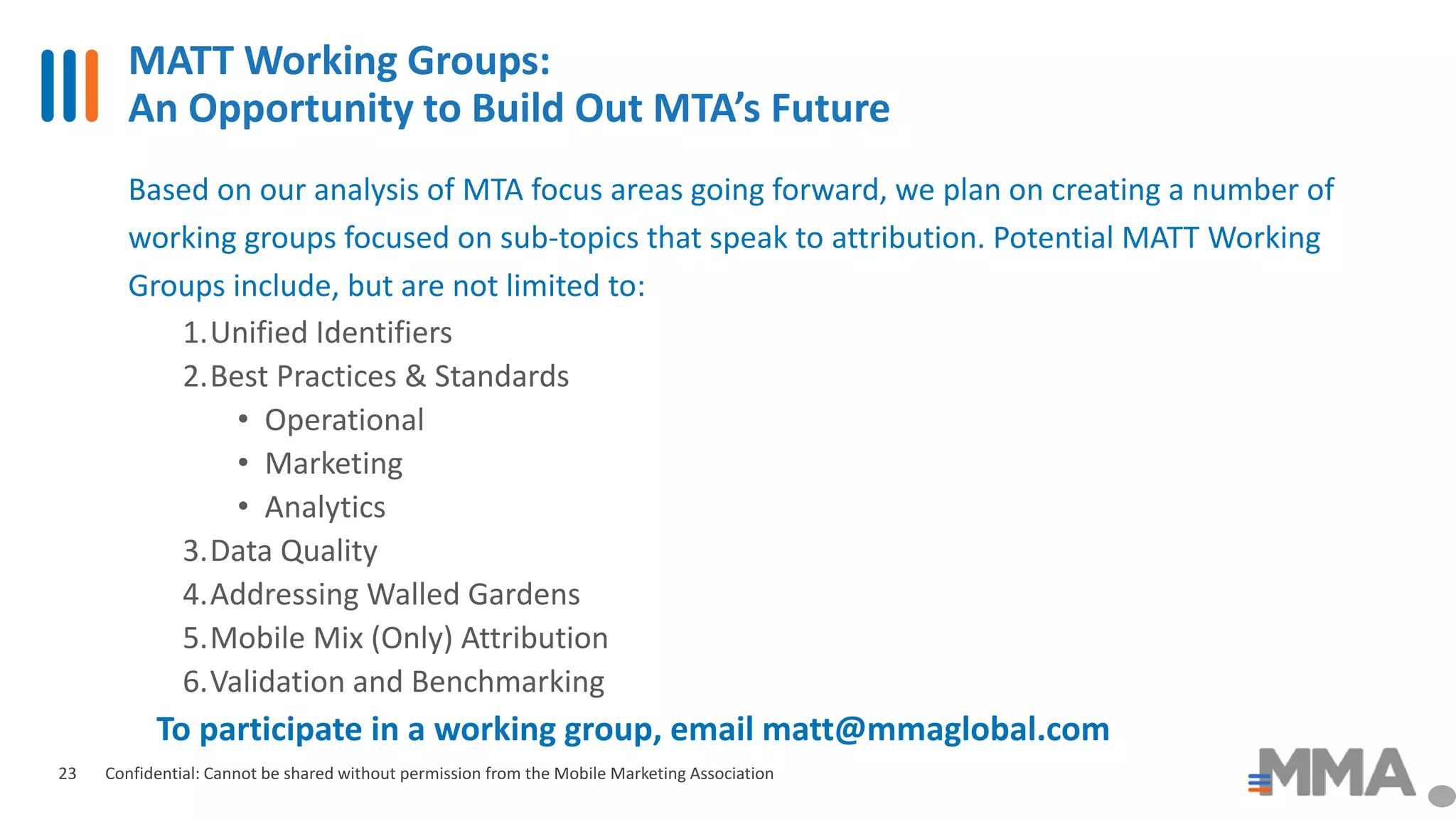 MATT Working Groups:
An Opportunity to Build Out MTA's Future

Based on our analysis of MTA focus areas going forward, we plan on creating a number of working groups focused on sub-topics that speak to attribution. Potential MATT Working Groups include, but are not limited to:

1. Unified Identifiers
2. Best Practices & Standards
   • Operational
   • Marketing
   • Analytics
3. Data Quality
4. Addressing Walled Gardens
5. Mobile Mix (Only) Attribution
6. Validation and Benchmarking

To participate in a working group, email matt@mmaglobal.com

23 Confidential: Cannot be shared without permission from the Mobile Marketing Association

MMA